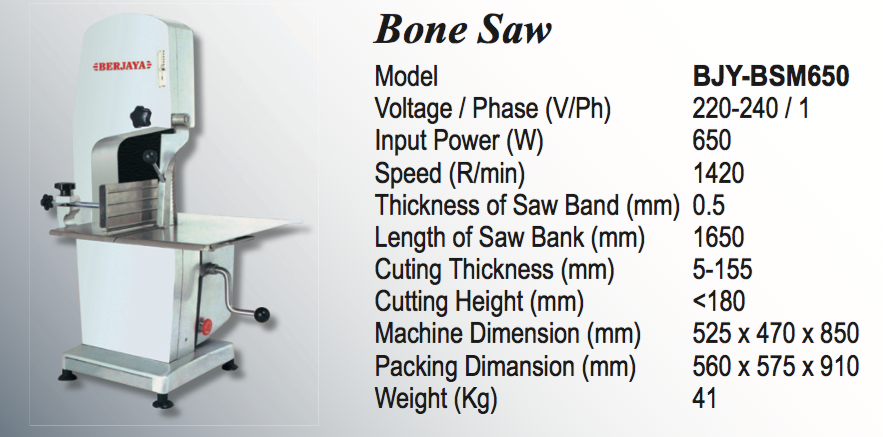 BERJAYA

Bone Saw

| Model | BJY-BSM650 |
|---|---|
| Voltage / Phase (V/Ph) | 220-240 / 1 |
| Input Power (W) | 650 |
| Speed (R/min) | 1420 |
| Thickness of Saw Band (mm) | 0.5 |
| Length of Saw Bank (mm) | 1650 |
| Cuting Thickness (mm) | 5-155 |
| Cutting Height (mm) | <180 |
| Machine Dimension (mm) | 525 x 470 x 850 |
| Packing Dimansion (mm) | 560 x 575 x 910 |
| Weight (Kg) | 41 |